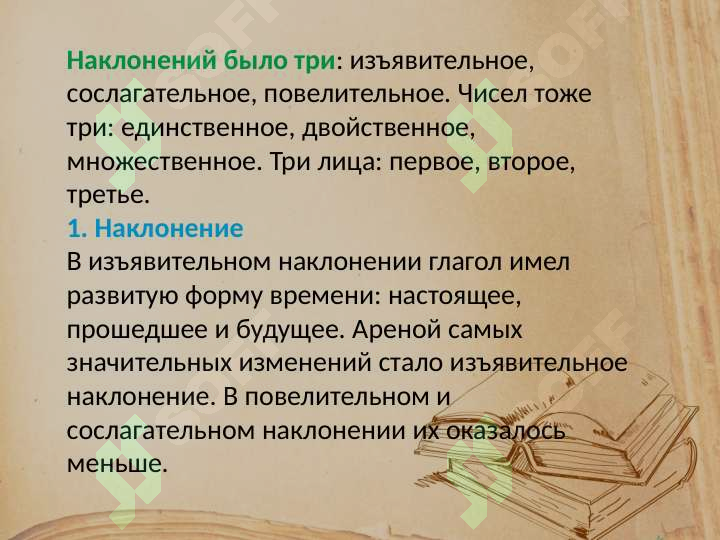 Наклонений было три: изъявительное, сослагательное, повелительное. Чисел тоже три: единственное, двойственное, множественное. Три лица: первое, второе, третье.
1. Наклонение
В изъявительном наклонении глагол имел развитую форму времени: настоящее, прошедшее и будущее. Ареной самых значительных изменений стало изъявительное наклонение. В повелительном и сослагательном наклонении их оказалось меньше.